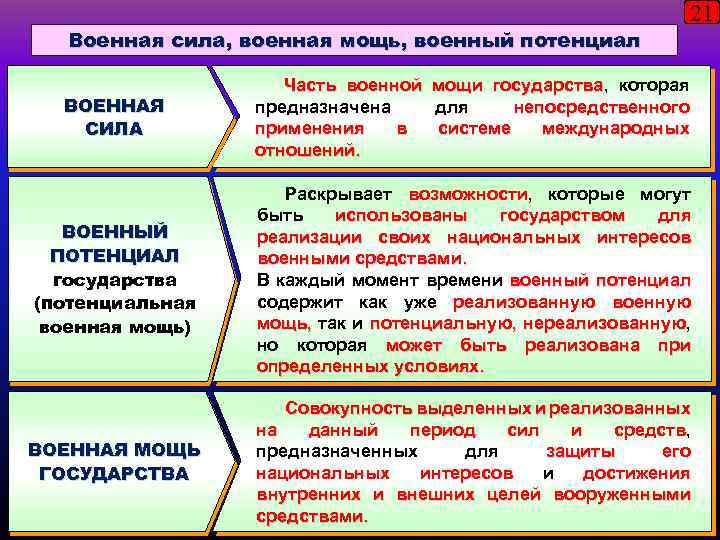 21

Военная сила, военная мощь, военный потенциал

ВОЕННАЯ СИЛА

Часть военной мощи государства, которая предназначена для непосредственного применения в системе международных отношений.

ВОЕННЫЙ ПОТЕНЦИАЛ государства (потенциальная военная мощь)

Раскрывает возможности, которые могут быть использованы государством для реализации своих национальных интересов военными средствами.

В каждый момент времени военный потенциал содержит как уже реализованную военную мощь, так и потенциальную, нереализованную, но которая может быть реализована при определенных условиях.

ВОЕННАЯ МОЩЬ ГОСУДАРСТВА

Совокупность выделенных и реализованных на данный период сил и средств, предназначенных для защиты его национальных интересов и достижения внутренних и внешних целей вооруженными средствами.